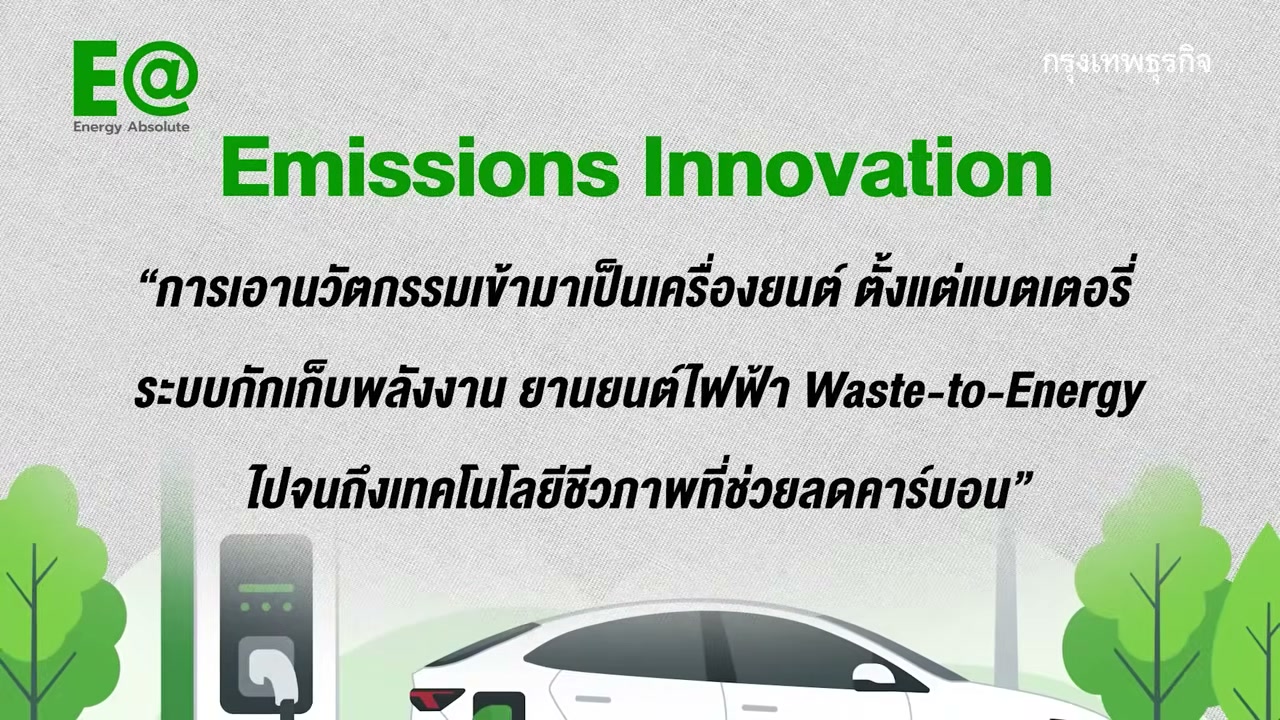 E@
Energy Absolute

กรุงเทพธุรกิจ

Emissions Innovation

“การเอานวัตกรรมเข้ามาเป็นเครื่องยนต์ ตั้งแต่แบตเตอรี่ ระบบกักเก็บพลังงาน ยานยนต์ไฟฟ้า Waste-to-Energy ไปจนถึงเทคโนโลยีชีวภาพที่ช่วยลดคาร์บอน”